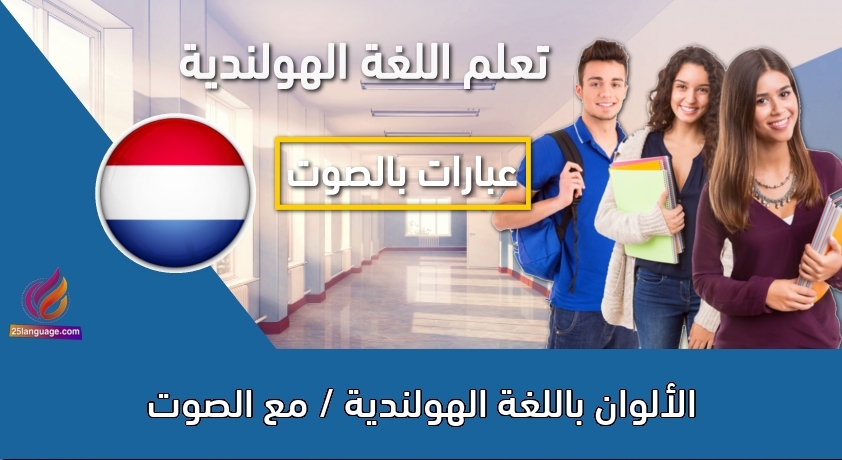 تعلم اللغة الهولندية

عبارات بالصوت

25language.com

الألوان باللغة الهولندية / مع الصوت